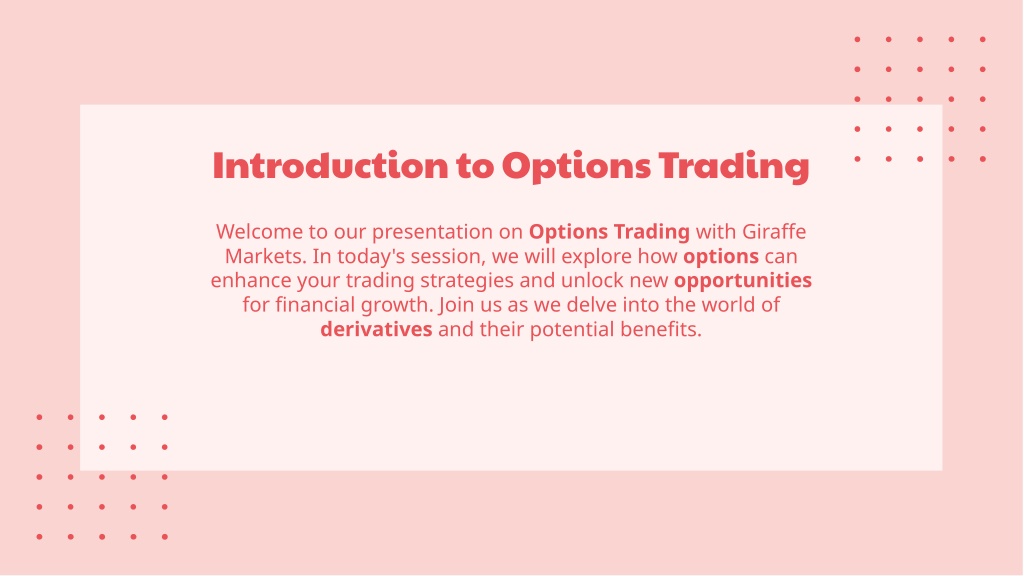 Introduction to Options Trading

Welcome to our presentation on Options Trading with Giraffe Markets. In today's session, we will explore how options can enhance your trading strategies and unlock new opportunities for financial growth. Join us as we delve into the world of derivatives and their potential benefits.